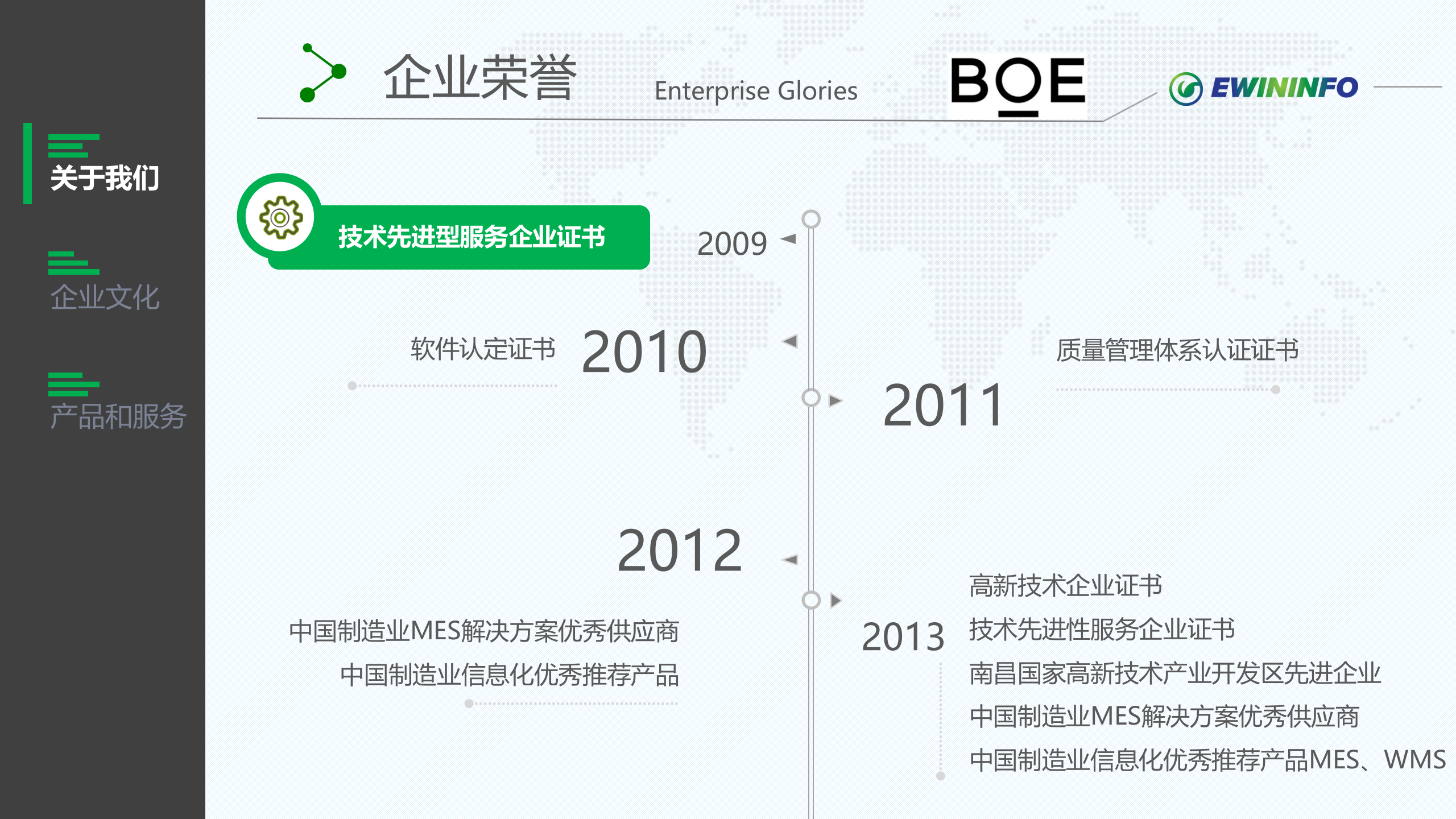 关于我们

企业文化

产品和服务

企业荣誉 Enterprise Glories

BOE

EWININFO

技术先进型服务企业证书

2009

软件认定证书 2010

2011 质量管理体系认证证书

2012

中国制造业MES解决方案优秀供应商

中国制造业信息化优秀推荐产品

2013

高新技术企业证书

技术先进性服务企业证书

南昌国家高新技术产业开发区先进企业

中国制造业MES解决方案优秀供应商

中国制造业信息化优秀推荐产品MES、WMS